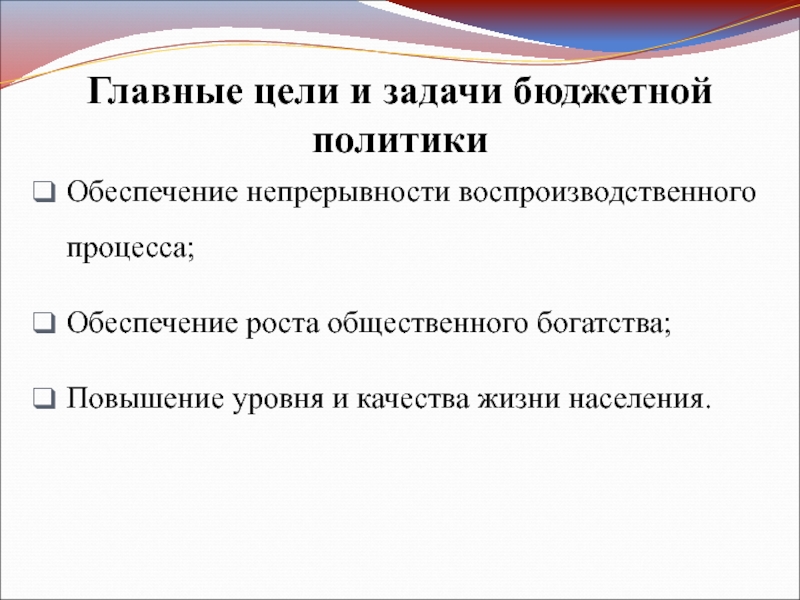 Главные цели и задачи бюджетной политики

❑ Обеспечение непрерывности воспроизводственного процесса;

❑ Обеспечение роста общественного богатства;

❑ Повышение уровня и качества жизни населения.